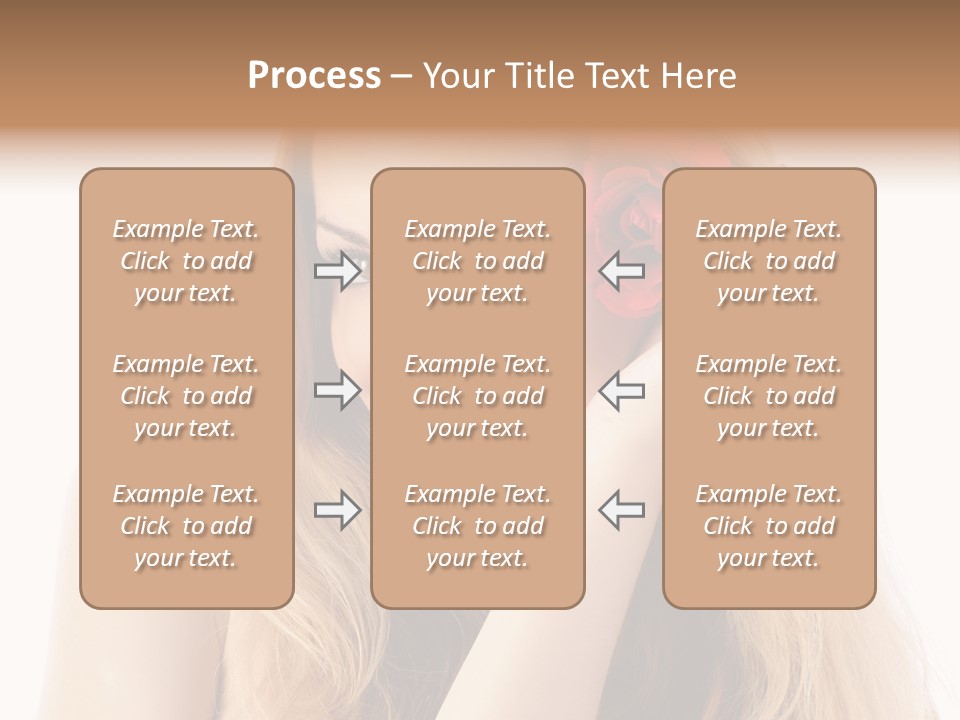 Process – Your Title Text Here

Example Text. Click to add your text.

Example Text. Click to add your text.

Example Text. Click to add your text.

Example Text. Click to add your text.

Example Text. Click to add your text.

Example Text. Click to add your text.

Example Text. Click to add your text.

Example Text. Click to add your text.

Example Text. Click to add your text.